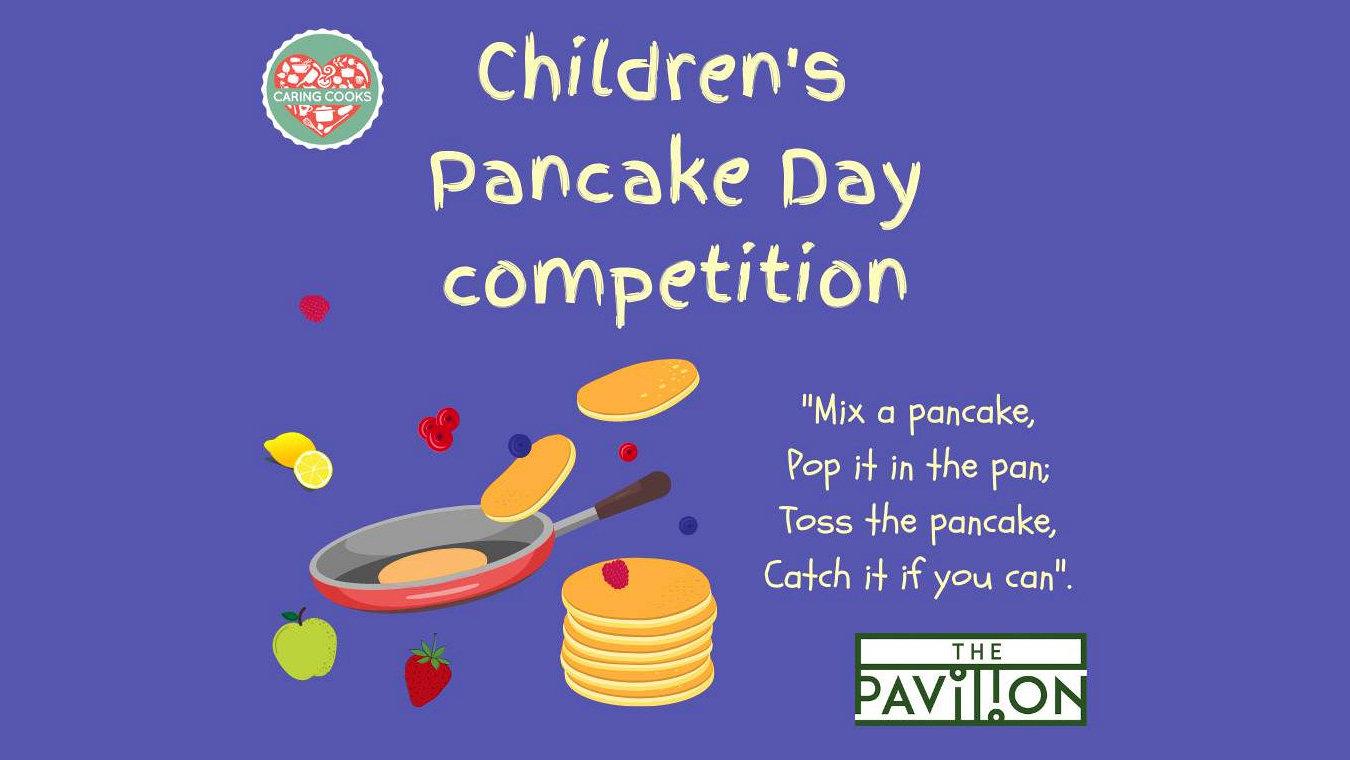 CARING COOKS

Children's Pancake Day competition

"Mix a pancake,
Pop it in the pan;
Toss the pancake,
Catch it if you can".

THE PAVILION